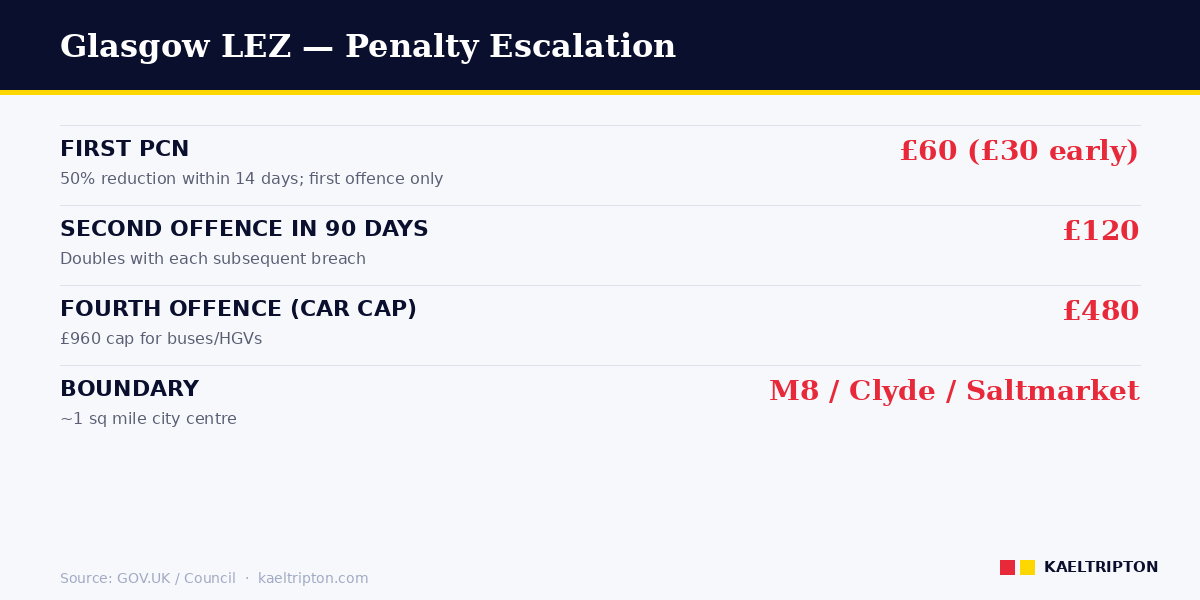 Glasgow LEZ — Penalty Escalation

FIRST PCN
50% reduction within 14 days; first offence only
£60 (£30 early)

SECOND OFFENCE IN 90 DAYS
Doubles with each subsequent breach
£120

FOURTH OFFENCE (CAR CAP)
£960 cap for buses/HGVs
£480

BOUNDARY
~1 sq mile city centre
M8 / Clyde / Saltmarket

Source: GOV.UK / Council · kaeltripton.com

KAELTRIPTON